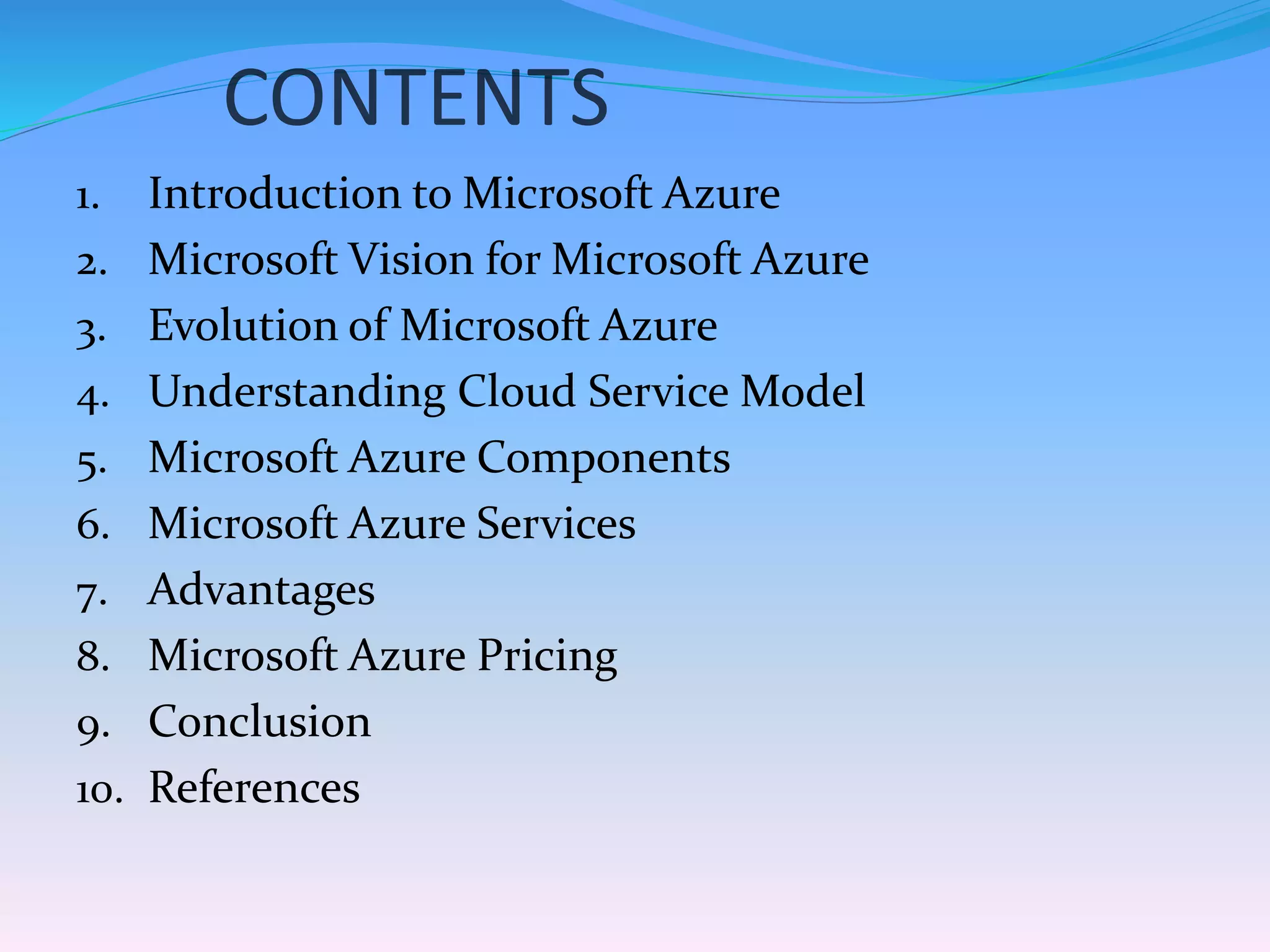 CONTENTS

1. Introduction to Microsoft Azure
2. Microsoft Vision for Microsoft Azure
3. Evolution of Microsoft Azure
4. Understanding Cloud Service Model
5. Microsoft Azure Components
6. Microsoft Azure Services
7. Advantages
8. Microsoft Azure Pricing
9. Conclusion
10. References